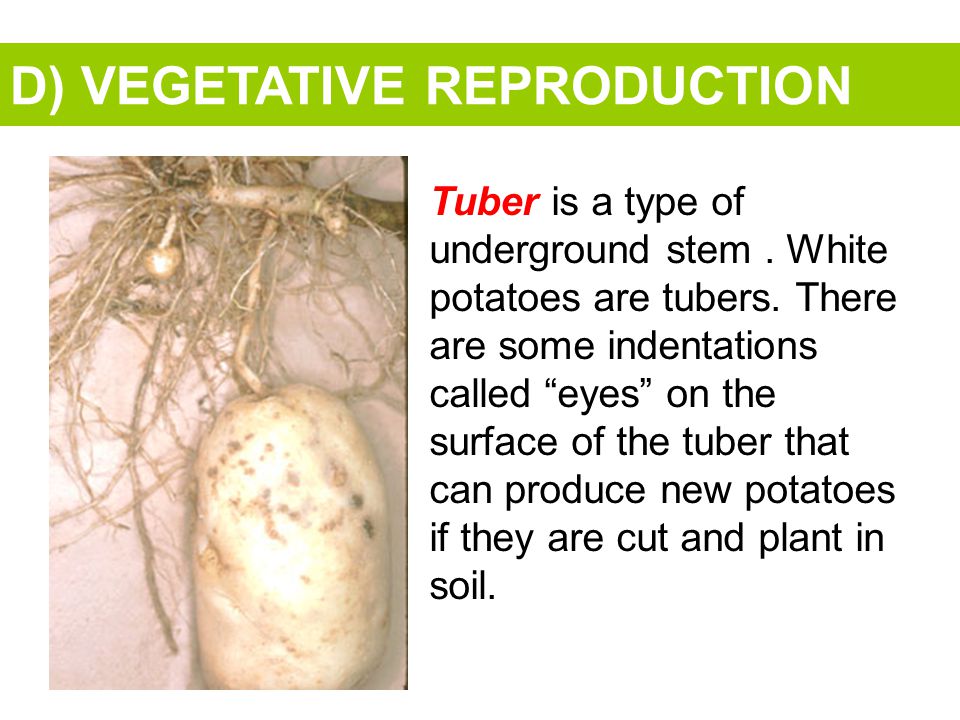 D) VEGETATIVE REPRODUCTION

Tuber is a type of underground stem . White potatoes are tubers. There are some indentations called “eyes” on the surface of the tuber that can produce new potatoes if they are cut and plant in soil.